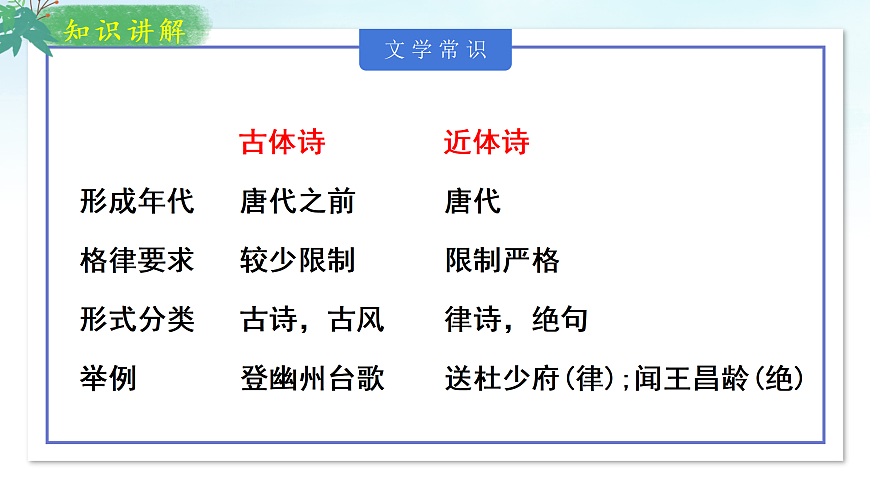 知识讲解

文学常识

|  | 古体诗 | 近体诗 |
|---|---|---|
| 形成年代 | 唐代之前 | 唐代 |
| 格律要求 | 较少限制 | 限制严格 |
| 形式分类 | 古诗，古风 | 律诗，绝句 |
| 举例 | 登幽州台歌 | 送杜少府(律)；闻王昌龄(绝) |